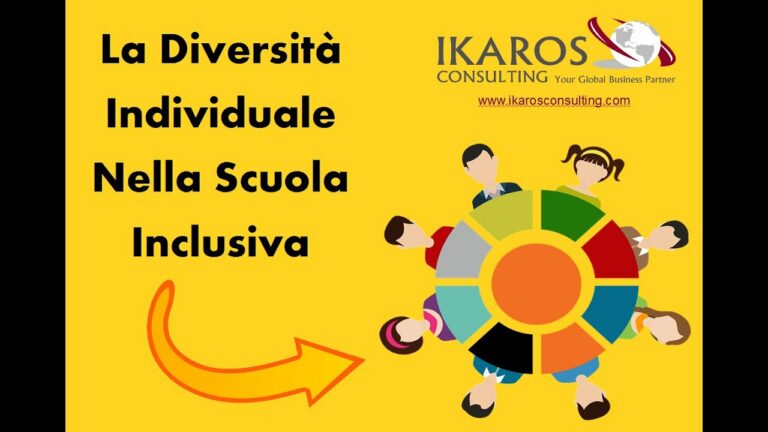 La Diversità Individuale Nella Scuola Inclusiva

IKAROS
CONSULTING Your Global Business Partner
www.ikarosconsulting.com